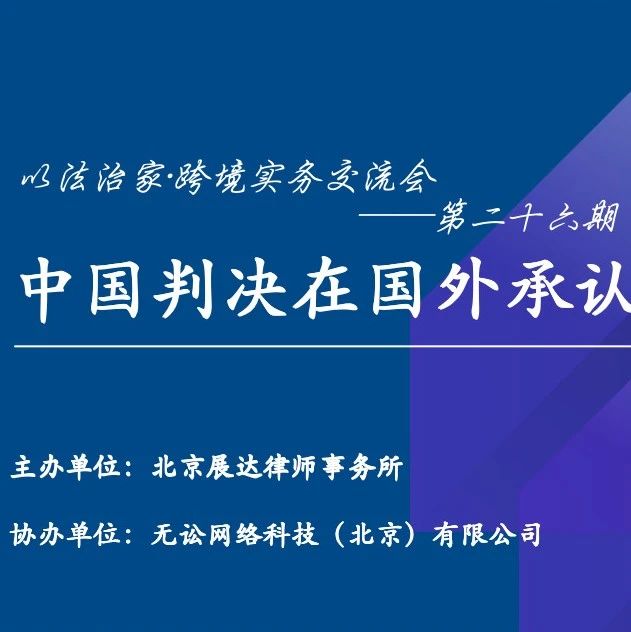 以法治家·跨境实务交流会

——第二十六期

中国判决在国外承认

主办单位：北京展达律师事务所

协办单位：无讼网络科技（北京）有限公司